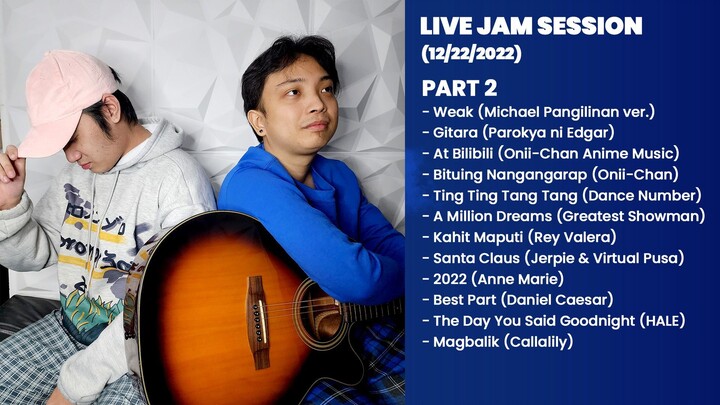 LIVE JAM SESSION
(12/22/2022)

PART 2
- Weak (Michael Pangilinan ver.)
- Gitara (Parokya ni Edgar)
- At Bilibili (Onii-Chan Anime Music)
- Bituing Nangangarap (Onii-Chan)
- Ting Ting Tang Tang (Dance Number)
- A Million Dreams (Greatest Showman)
- Kahit Maputi (Rey Valera)
- Santa Claus (Jerpie & Virtual Pusa)
- 2022 (Anne Marie)
- Best Part (Daniel Caesar)
- The Day You Said Goodnight (HALE)
- Magbalik (Callalily)